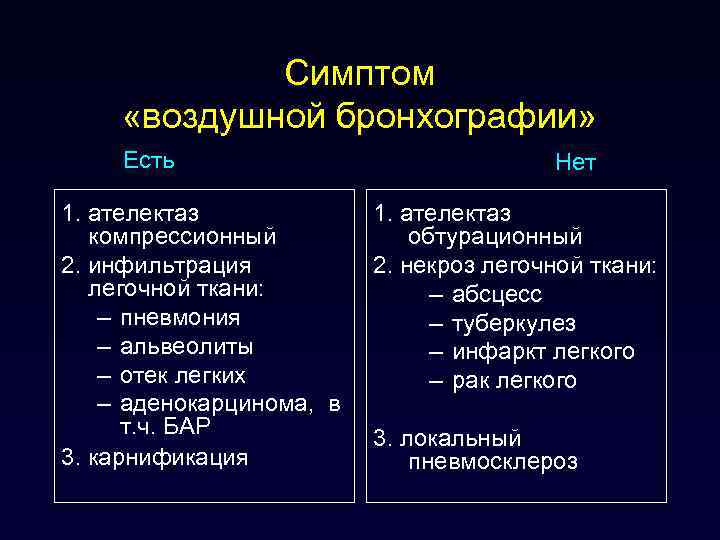 Симптом «воздушной бронхографии»

Есть

1. ателектаз компрессионный
2. инфильтрация легочной ткани:
– пневмония
– альвеолиты
– отек легких
– аденокарцинома, в т.ч. БАР
3. карнификация

Нет

1. ателектаз обтурационный
2. некроз легочной ткани:
– абсцесс
– туберкулез
– инфаркт легкого
– рак легкого

3. локальный пневмосклероз